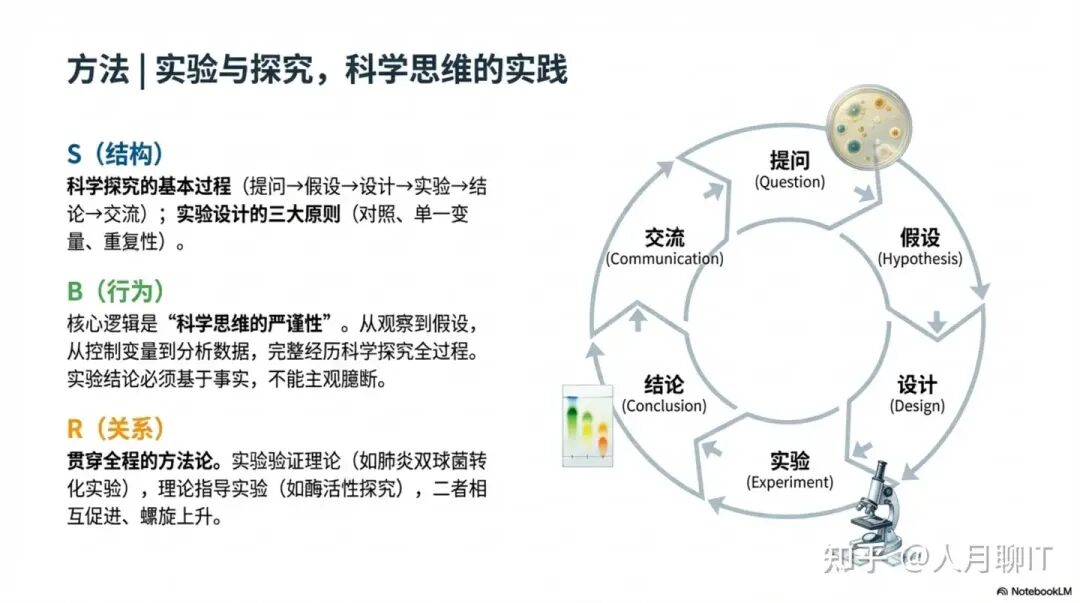 方法 | 实验与探究，科学思维的实践

S（结构）
科学探究的基本过程（提问→假设→设计→实验→结论→交流）；实验设计的三大原则（对照、单一变量、重复性）。

B（行为）
核心逻辑是“科学思维的严谨性”。从观察到假设，从控制变量到分析数据，完整经历科学探究全过程。实验结论必须基于事实，不能主观臆断。

R（关系）
贯穿全程的方法论。实验验证理论（如肺炎双球菌转化实验），理论指导实验（如酶活性探究），二者相互促进、螺旋上升。

提问
(Question)

假设
(Hypothesis)

设计
(Design)

实验
(Experiment)

结论
(Conclusion)

交流
(Communication)

知乎 @人月聊IT

NotebookLM